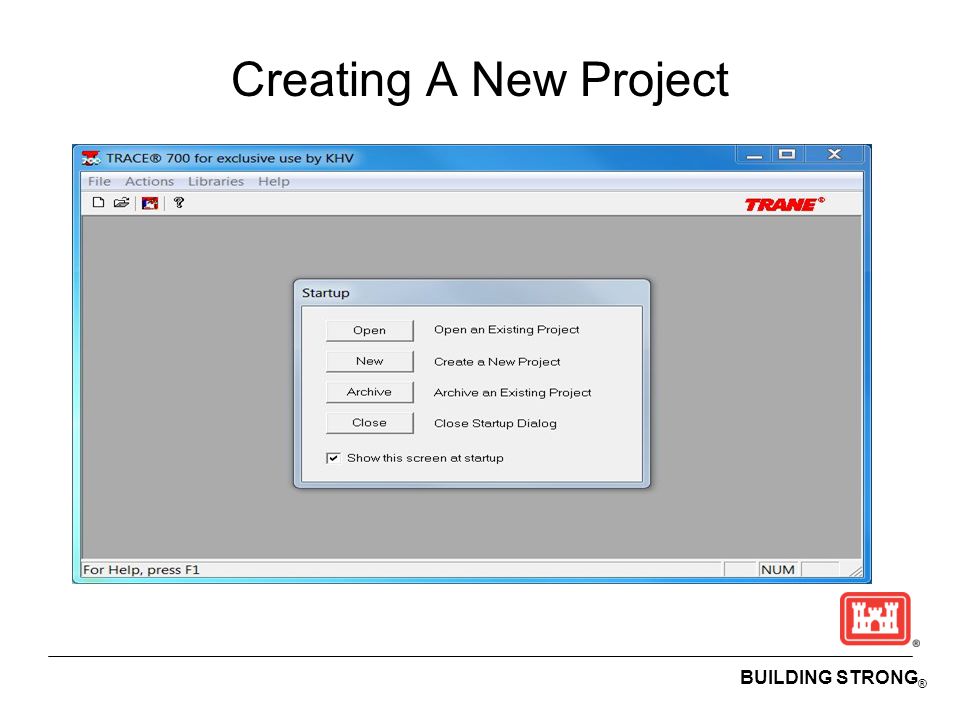 Creating A New Project

TRACE® 700 for exclusive use by KHV

File Actions Libraries Help

TRANE®

Startup

Open Open an Existing Project

New Create a New Project

Archive Archive an Existing Project

Close Close Startup Dialog

Show this screen at startup

For Help, press F1

NUM

®

BUILDING STRONG®